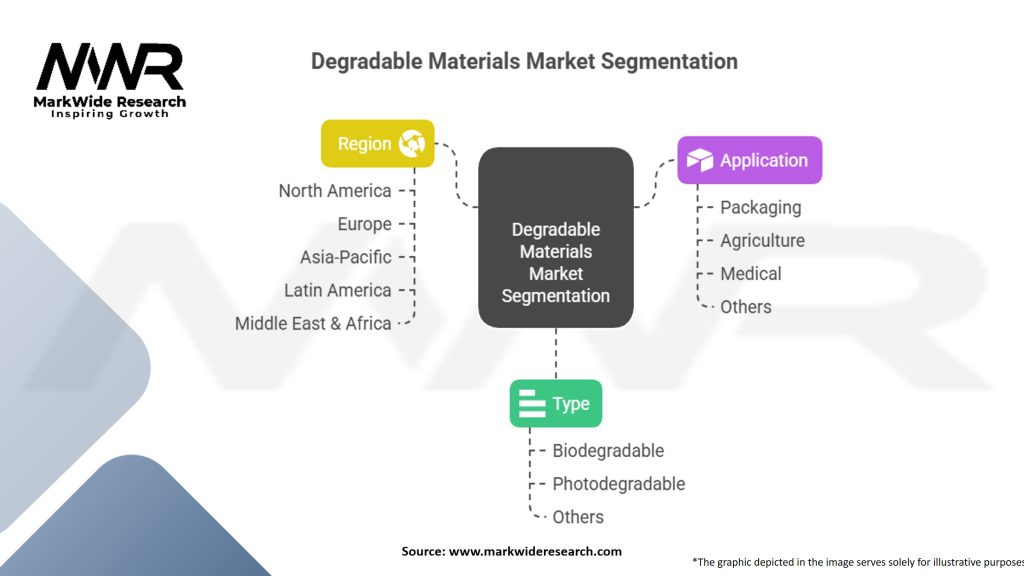 MWR
MarkWide Research
Inspiring Growth

Degradable Materials Market Segmentation

Region
North America
Europe
Asia-Pacific
Latin America
Middle East & Africa

Degradable Materials Market Segmentation

Application
Packaging
Agriculture
Medical
Others

Type
Biodegradable
Photodegradable
Others

Source: www.markwideresearch.com

*The graphic depicted in the image serves solely for illustrative purposes